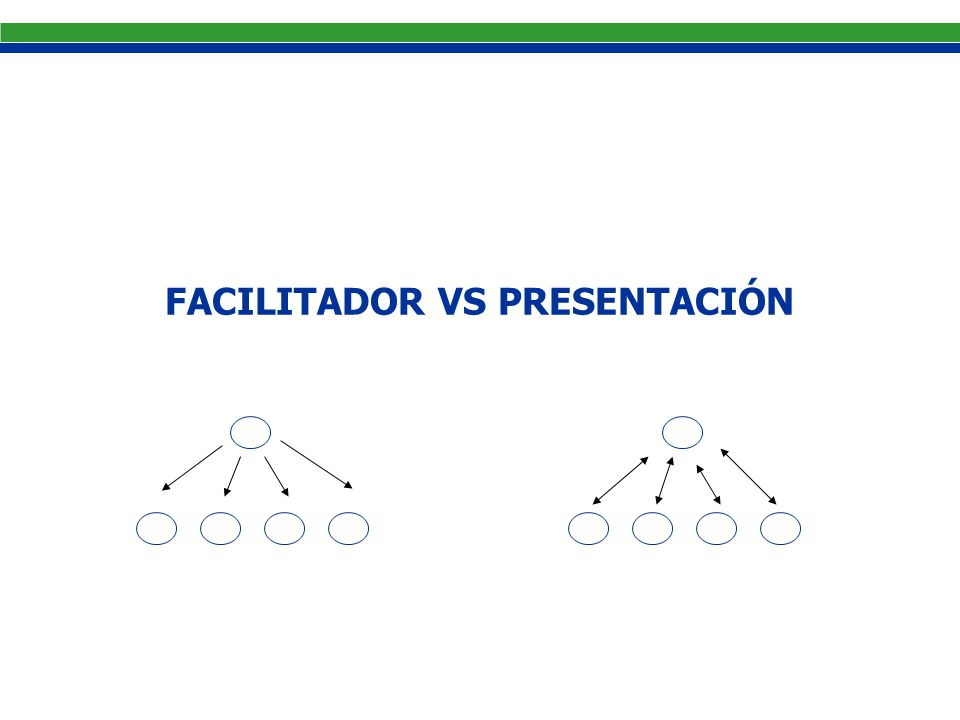 FACILITADOR VS PRESENTACIÓN